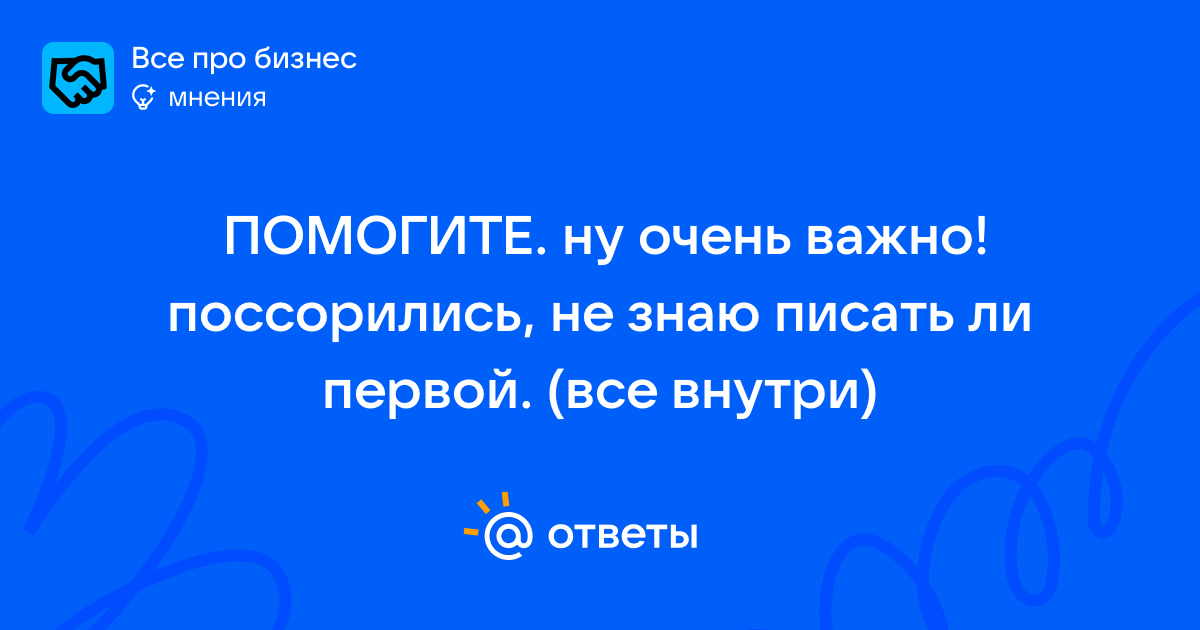 Все про бизнес
мнения

ПОМОГИТЕ. ну очень важно! поссорились, не знаю писать ли первой. (все внутри)

@ ответы